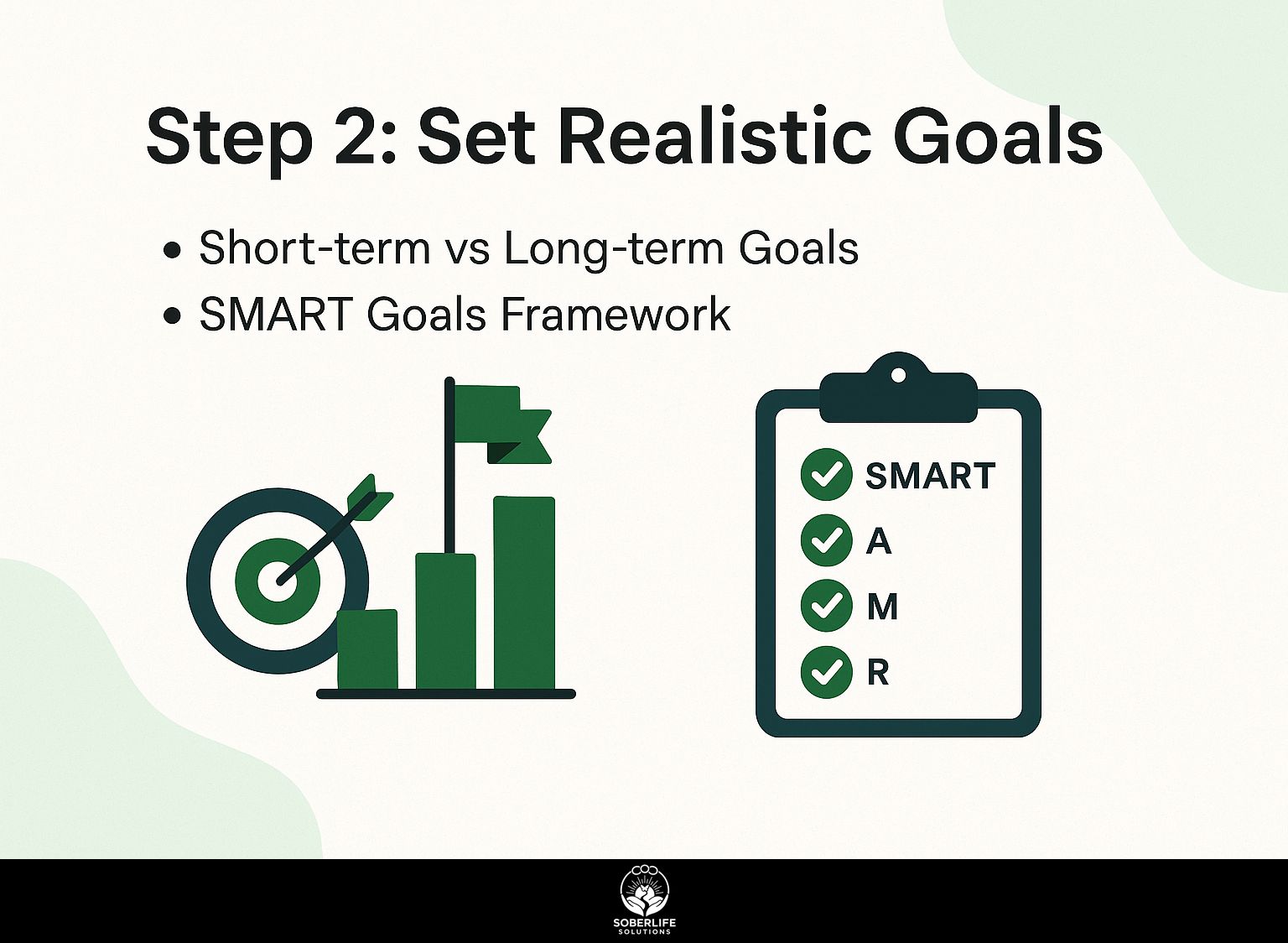 Step 2: Set Realistic Goals

• Short-term vs Long-term Goals
• SMART Goals Framework

SMART
A
M
R

SOBERLIFE
SOLUTIONS